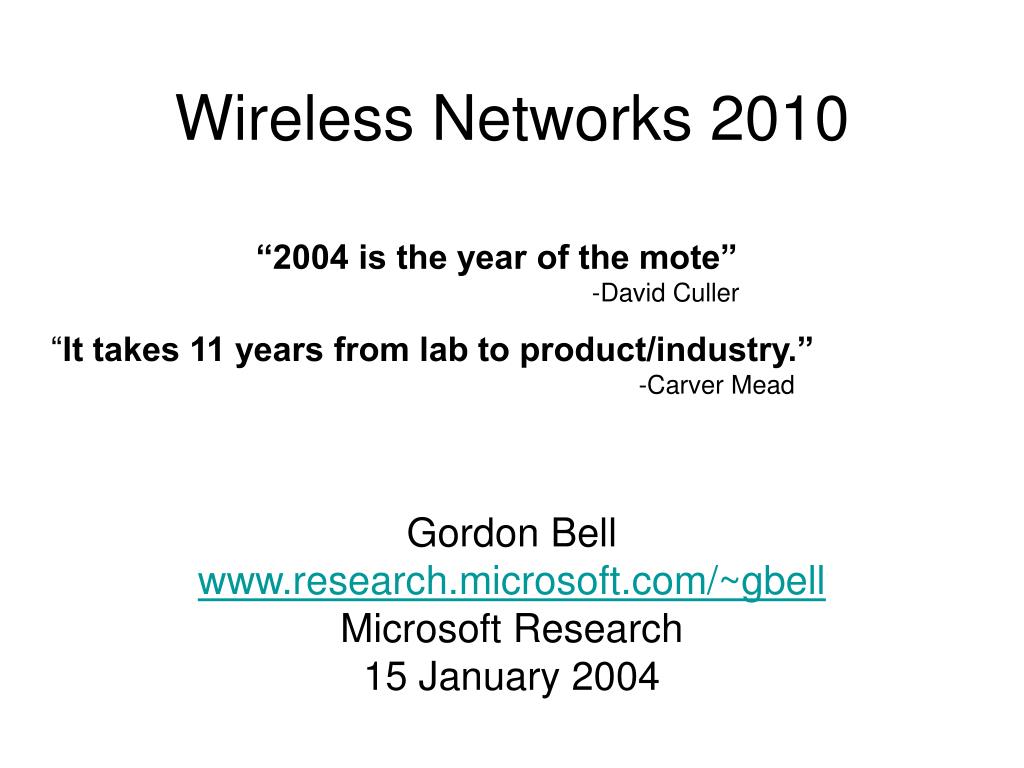 Wireless Networks 2010

“2004 is the year of the mote”
-David Culler

“It takes 11 years from lab to product/industry.”
-Carver Mead

Gordon Bell
www.research.microsoft.com/~gbell
Microsoft Research
15 January 2004